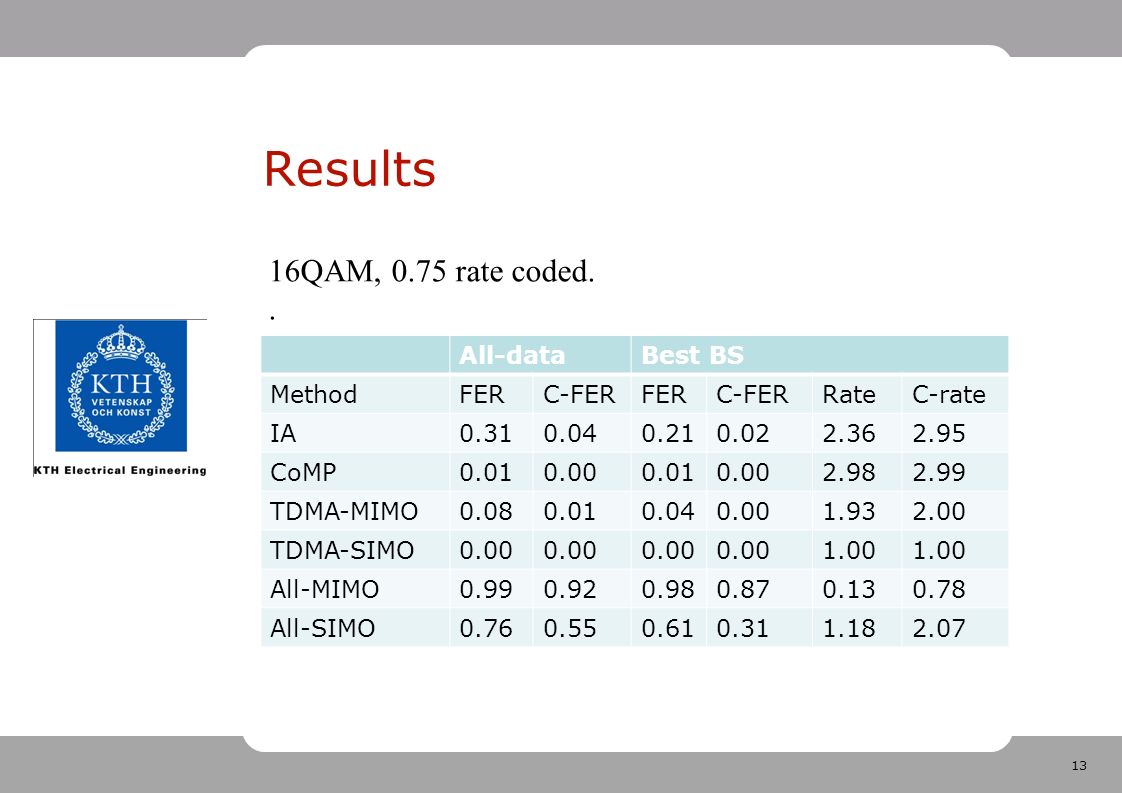 Results

16QAM, 0.75 rate coded.

.

KTH
VETENSKAP
OCH KONST

KTH Electrical Engineering

| | All-data | | Best BS | | | |
|---|---|---|---|---|---|---|
| Method | FER | C-FER | FER | C-FER | Rate | C-rate |
| IA | 0.31 | 0.04 | 0.21 | 0.02 | 2.36 | 2.95 |
| CoMP | 0.01 | 0.00 | 0.01 | 0.00 | 2.98 | 2.99 |
| TDMA-MIMO | 0.08 | 0.01 | 0.04 | 0.00 | 1.93 | 2.00 |
| TDMA-SIMO | 0.00 | 0.00 | 0.00 | 0.00 | 1.00 | 1.00 |
| All-MIMO | 0.99 | 0.92 | 0.98 | 0.87 | 0.13 | 0.78 |
| All-SIMO | 0.76 | 0.55 | 0.61 | 0.31 | 1.18 | 2.07 |

13